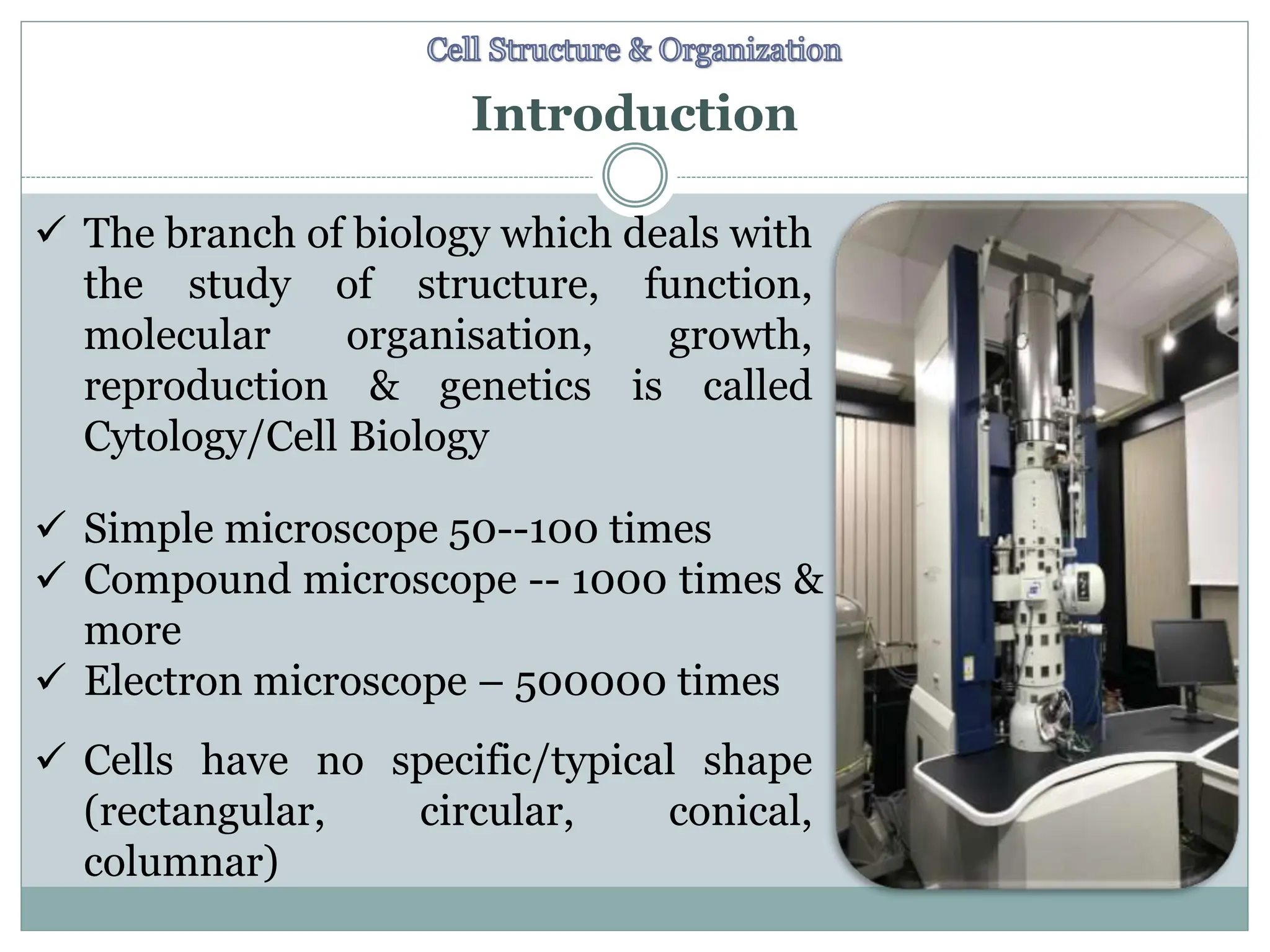 Cell Structure & Organization

Introduction

✓ The branch of biology which deals with the study of structure, function, molecular organisation, growth, reproduction & genetics is called Cytology/Cell Biology

✓ Simple microscope 50--100 times
✓ Compound microscope -- 1000 times & more
✓ Electron microscope – 500000 times

✓ Cells have no specific/typical shape (rectangular, circular, conical, columnar)